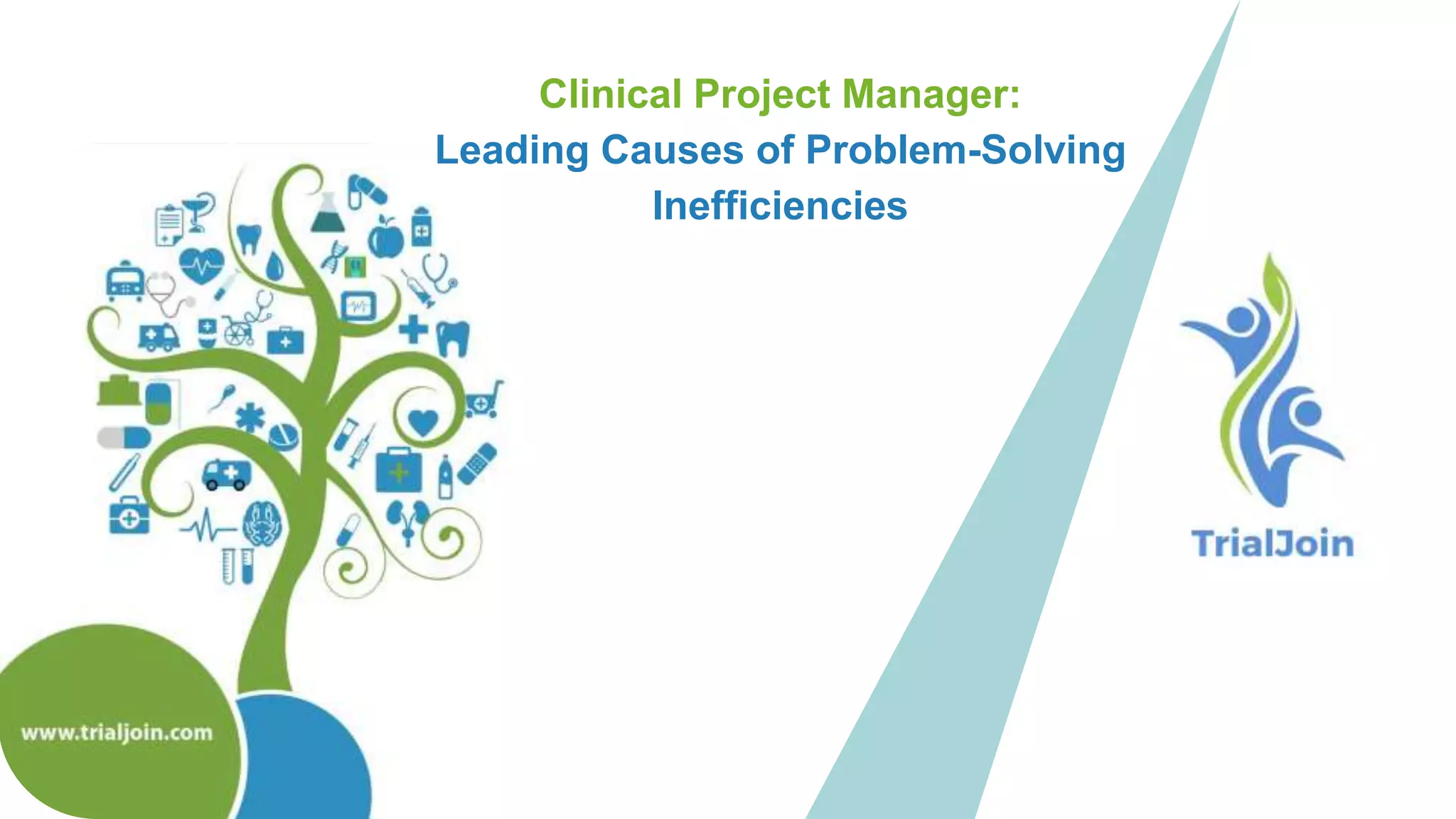 Clinical Project Manager:
Leading Causes of Problem-Solving Inefficiencies

TrialJoin

www.trialjoin.com